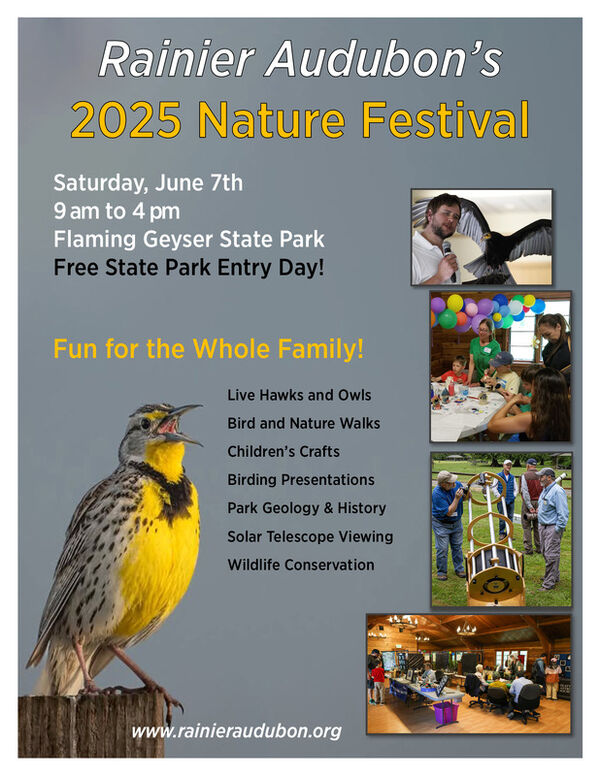 Rainier Audubon's
2025 Nature Festival

Saturday, June 7th
9 am to 4 pm
Flaming Geyser State Park
Free State Park Entry Day!

Fun for the Whole Family!

Live Hawks and Owls
Bird and Nature Walks
Children's Crafts
Birding Presentations
Park Geology & History
Solar Telescope Viewing
Wildlife Conservation

www.rainieraudubon.org